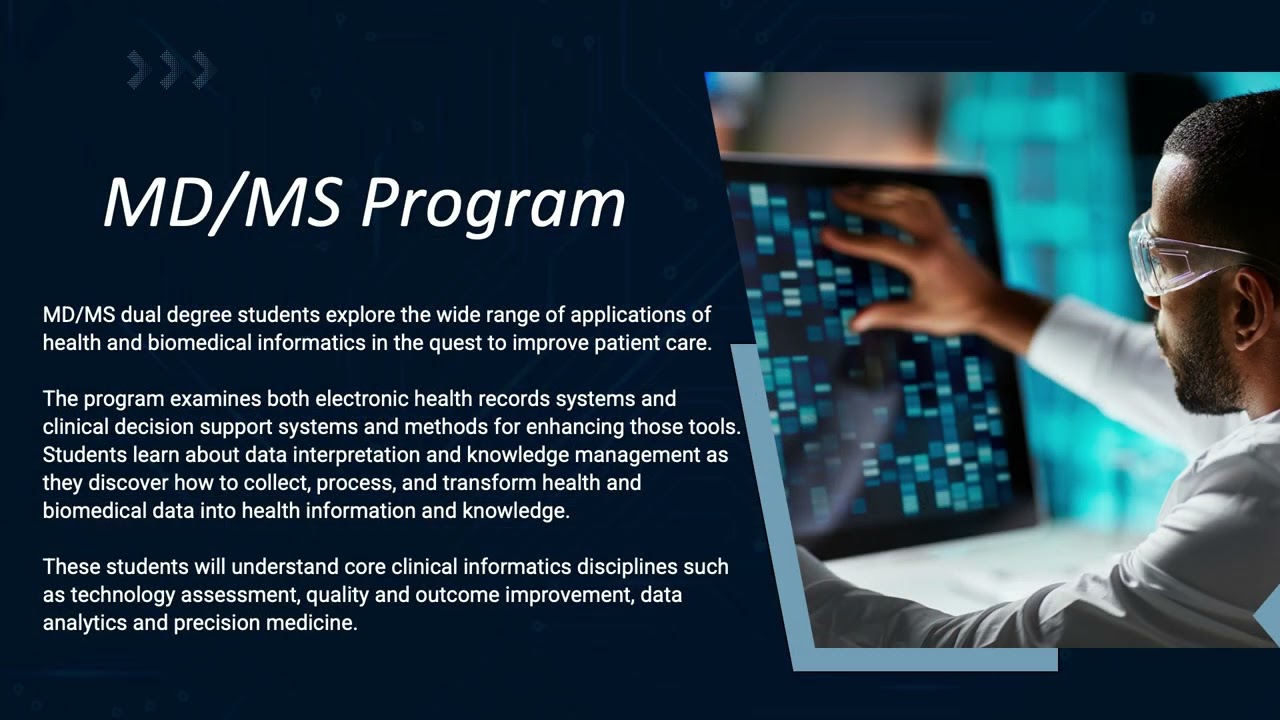 MD/MS Program

MD/MS dual degree students explore the wide range of applications of health and biomedical informatics in the quest to improve patient care.

The program examines both electronic health records systems and clinical decision support systems and methods for enhancing those tools. Students learn about data interpretation and knowledge management as they discover how to collect, process, and transform health and biomedical data into health information and knowledge.

These students will understand core clinical informatics disciplines such as technology assessment, quality and outcome improvement, data analytics and precision medicine.